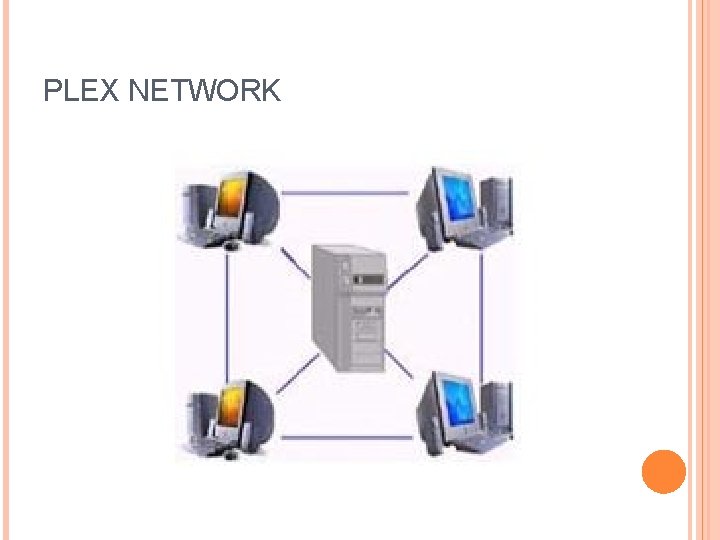 PLEX NETWORK